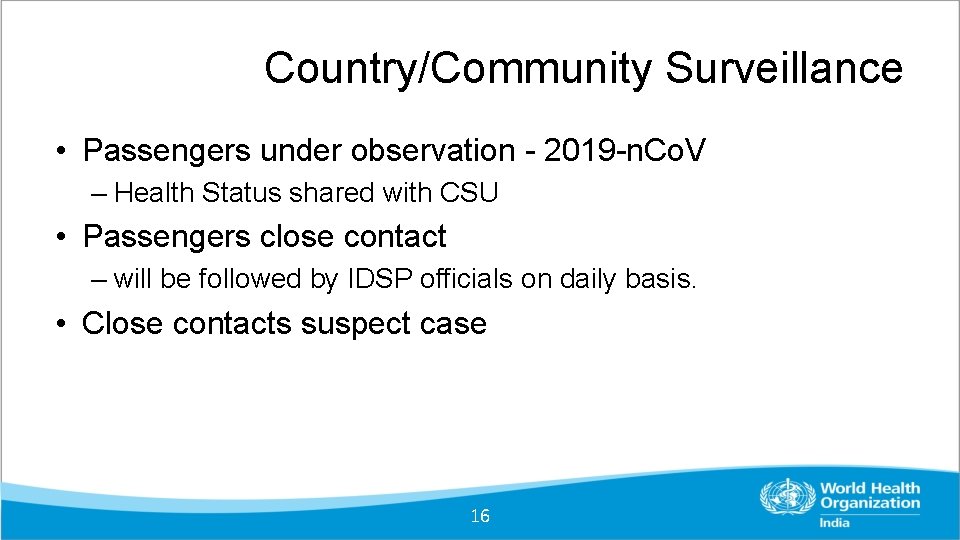 Country/Community Surveillance

• Passengers under observation - 2019-nCoV
– Health Status shared with CSU

• Passengers close contact
– will be followed by IDSP officials on daily basis.

• Close contacts suspect case

16

World Health Organization
India